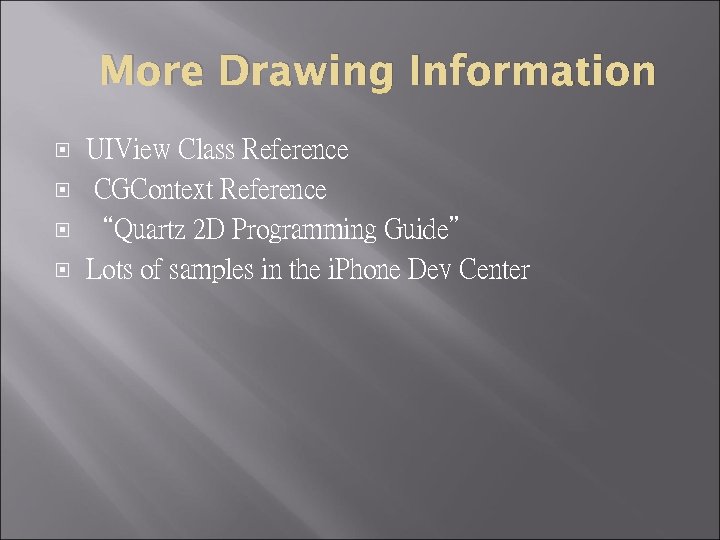 More Drawing Information

UIView Class Reference
CGContext Reference
“Quartz 2D Programming Guide”
Lots of samples in the iPhone Dev Center